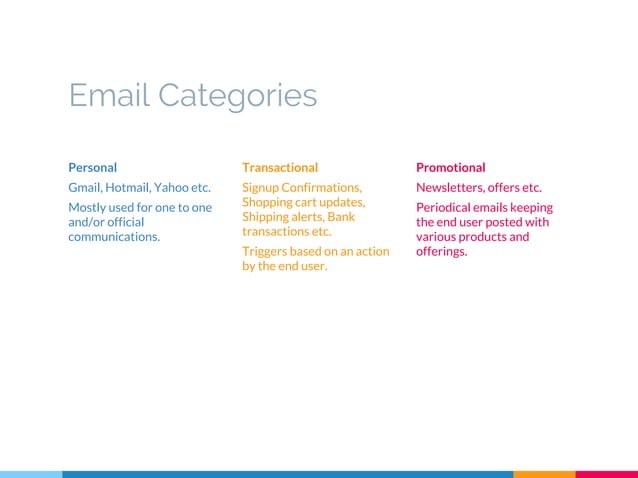 Email Categories

Personal

Gmail, Hotmail, Yahoo etc.

Mostly used for one to one and/or official communications.

Transactional

Signup Confirmations, Shopping cart updates, Shipping alerts, Bank transactions etc.

Triggers based on an action by the end user.

Promotional

Newsletters, offers etc.

Periodical emails keeping the end user posted with various products and offerings.